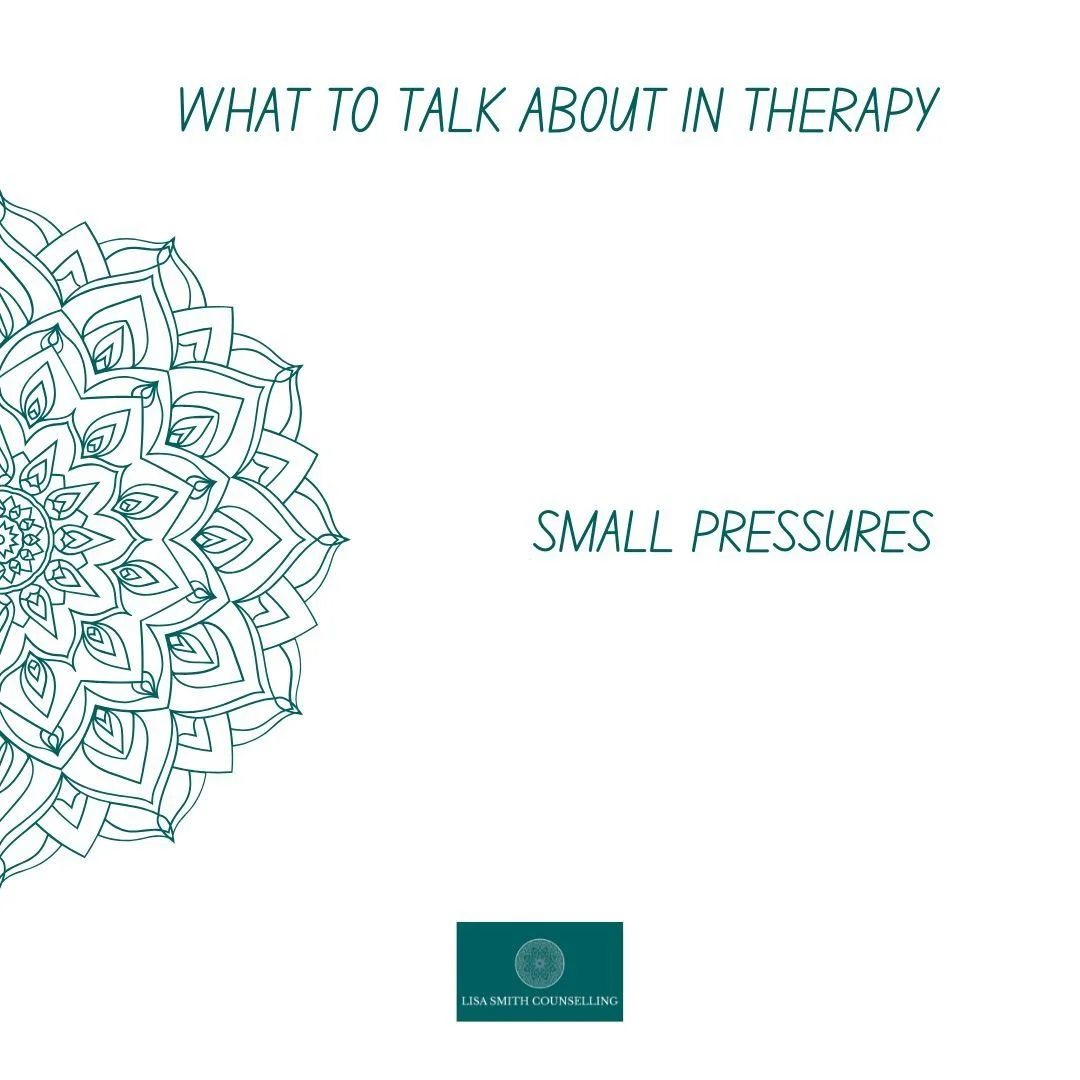 WHAT TO TALK ABOUT IN THERAPY

SMALL PRESSURES

LISA SMITH COUNSELLING